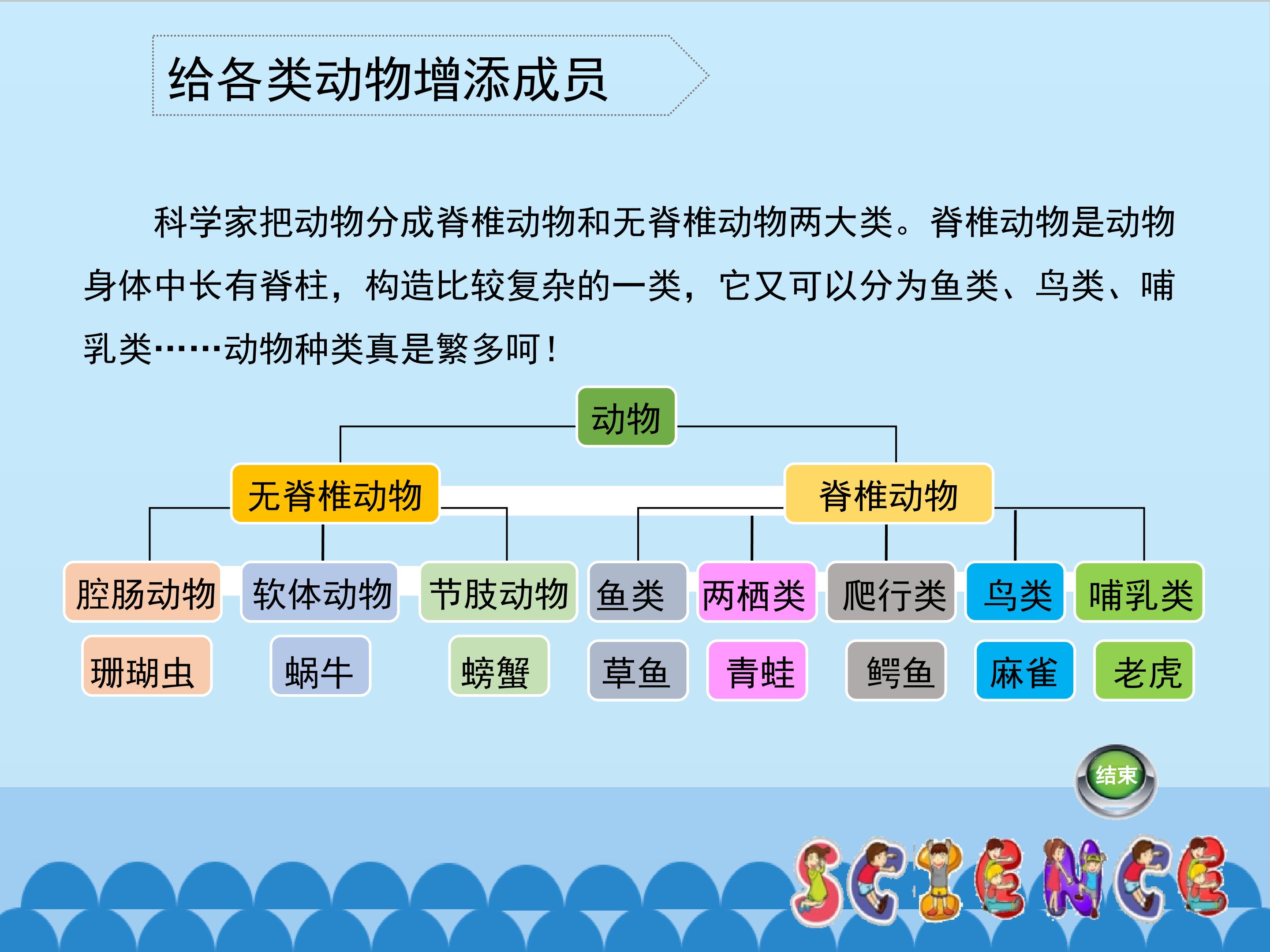 给各类动物增添成员

科学家把动物分成脊椎动物和无脊椎动物两大类。脊椎动物是动物身体中长有脊柱，构造比较复杂的一类，它又可以分为鱼类、鸟类、哺乳类……动物种类真是繁多呵！

动物

无脊椎动物

脊椎动物

腔肠动物

软体动物

节肢动物

鱼类

两栖类

爬行类

鸟类

哺乳类

珊瑚虫

蜗牛

螃蟹

草鱼

青蛙

鳄鱼

麻雀

老虎

结束

SCIENCE